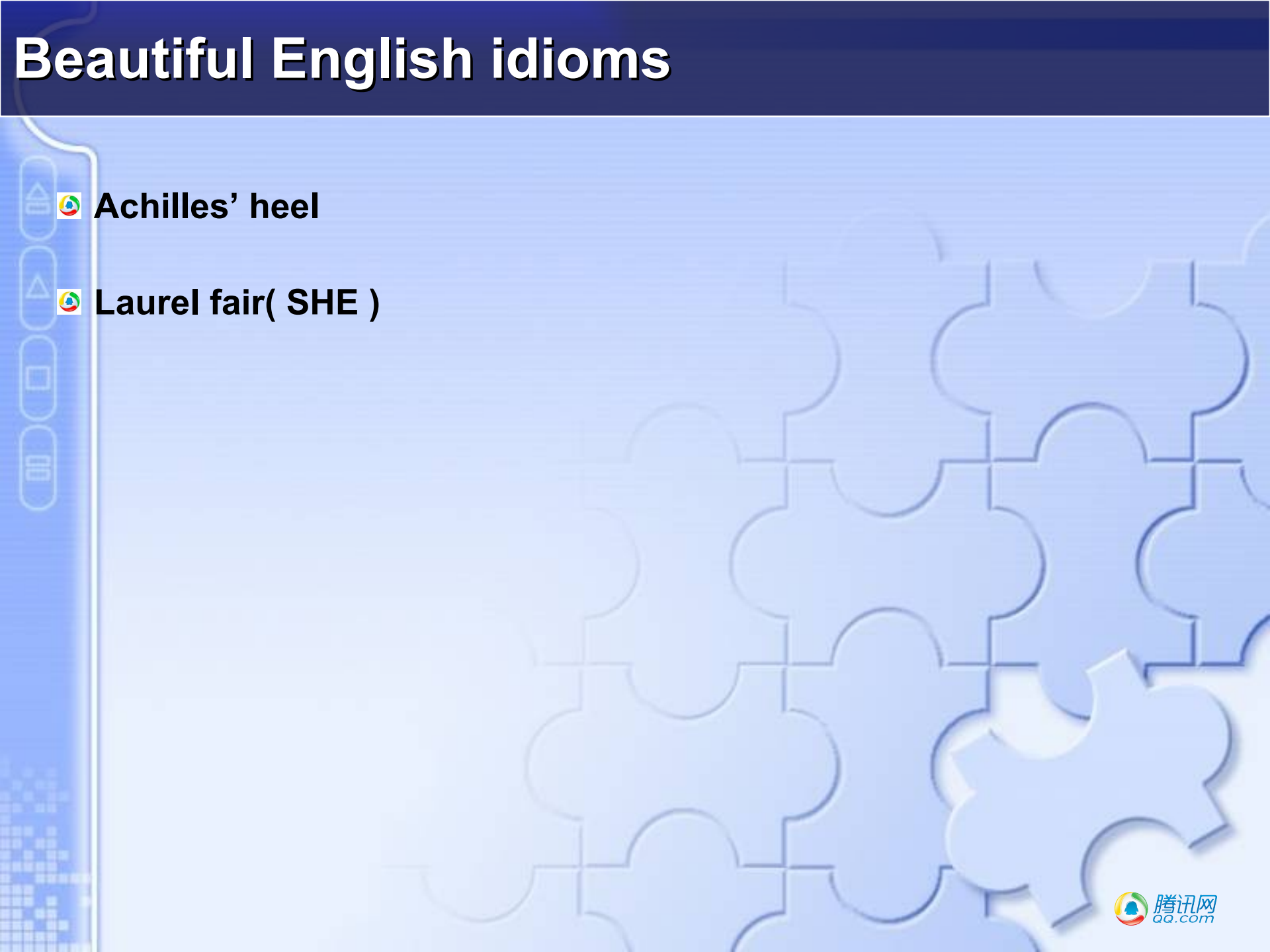 Beautiful English idioms

Achilles’ heel

Laurel fair( SHE )

腾讯网
QQ.com